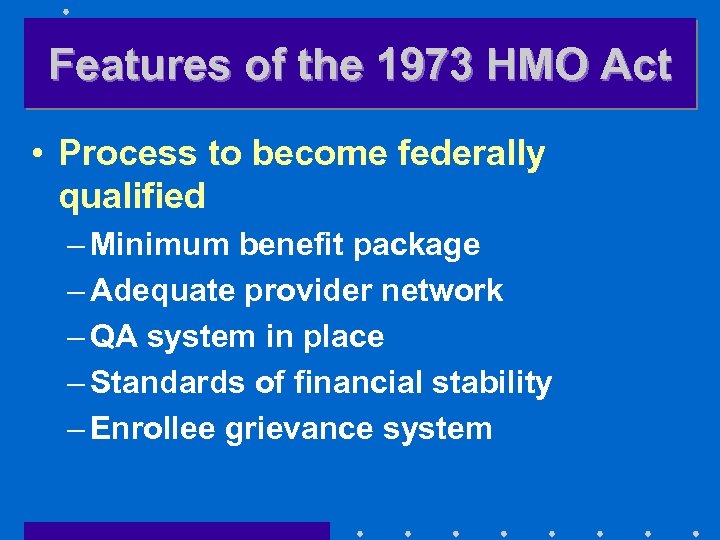 Features of the 1973 HMO Act

• Process to become federally qualified
– Minimum benefit package
– Adequate provider network
– QA system in place
– Standards of financial stability
– Enrollee grievance system